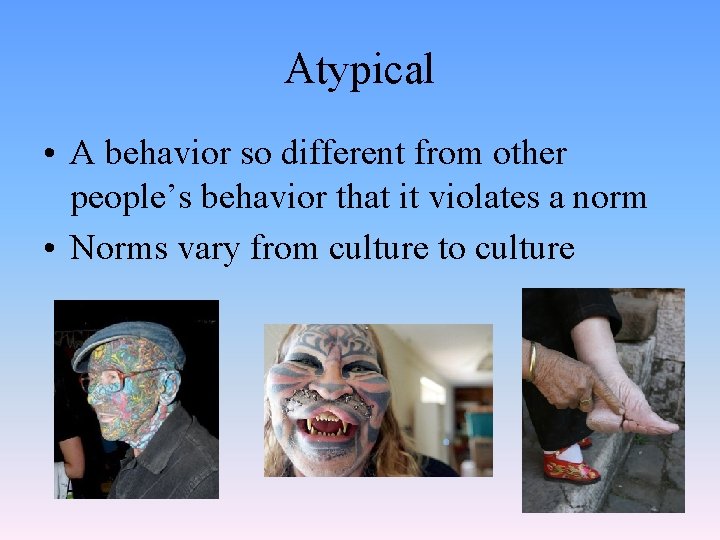 Atypical

• A behavior so different from other people’s behavior that it violates a norm
• Norms vary from culture to culture